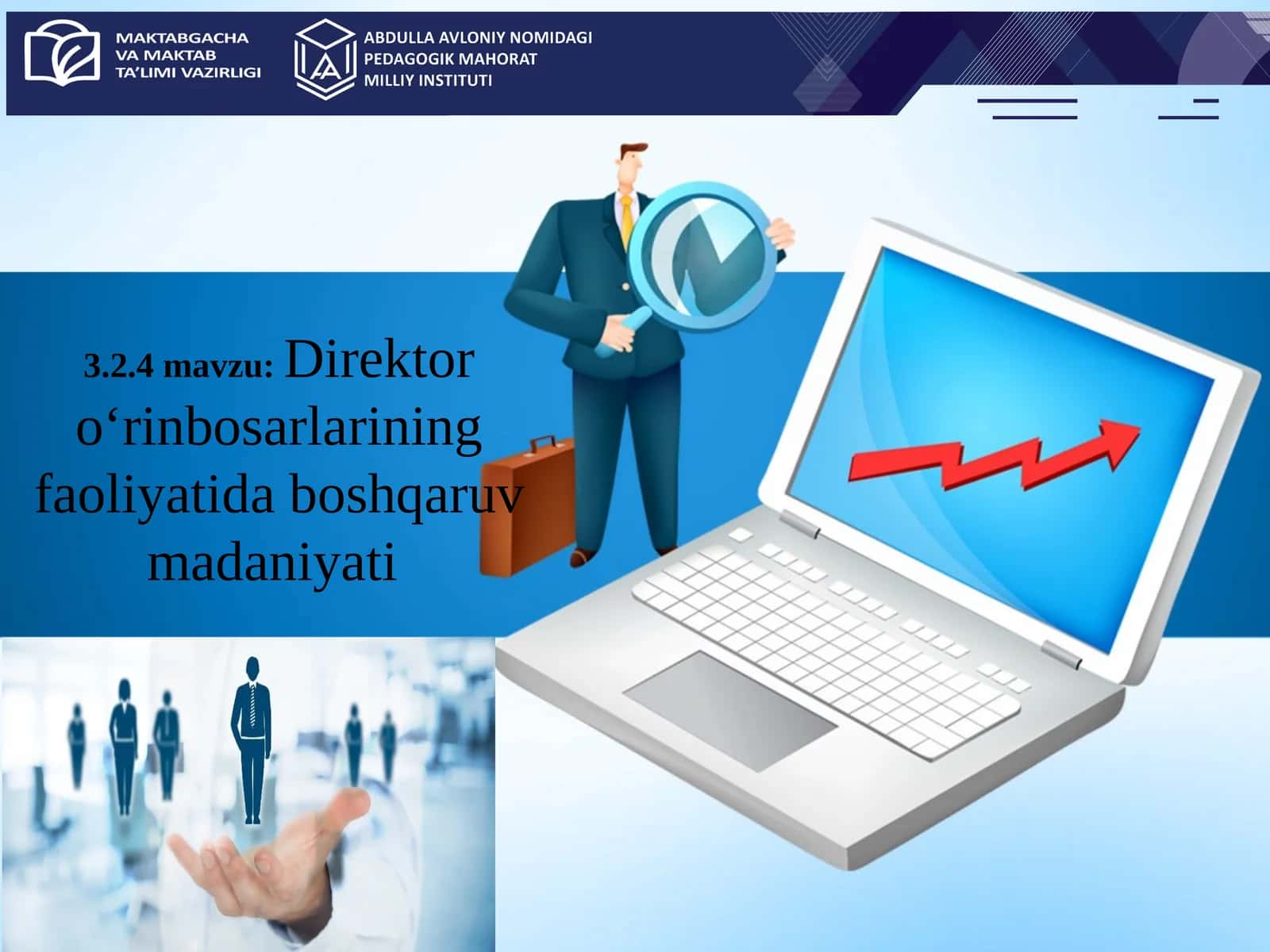 MAKTABGACHA VA MAKTAB TA'LIMI VAZIRLIGI

ABDULLA AVLONIY NOMIDAGI PEDAGOGIK MAHORAT MILLIY INSTITUTI

3.2.4 mavzu: Direktor o‘rinbosarlarining faoliyatida boshqaruv madaniyati